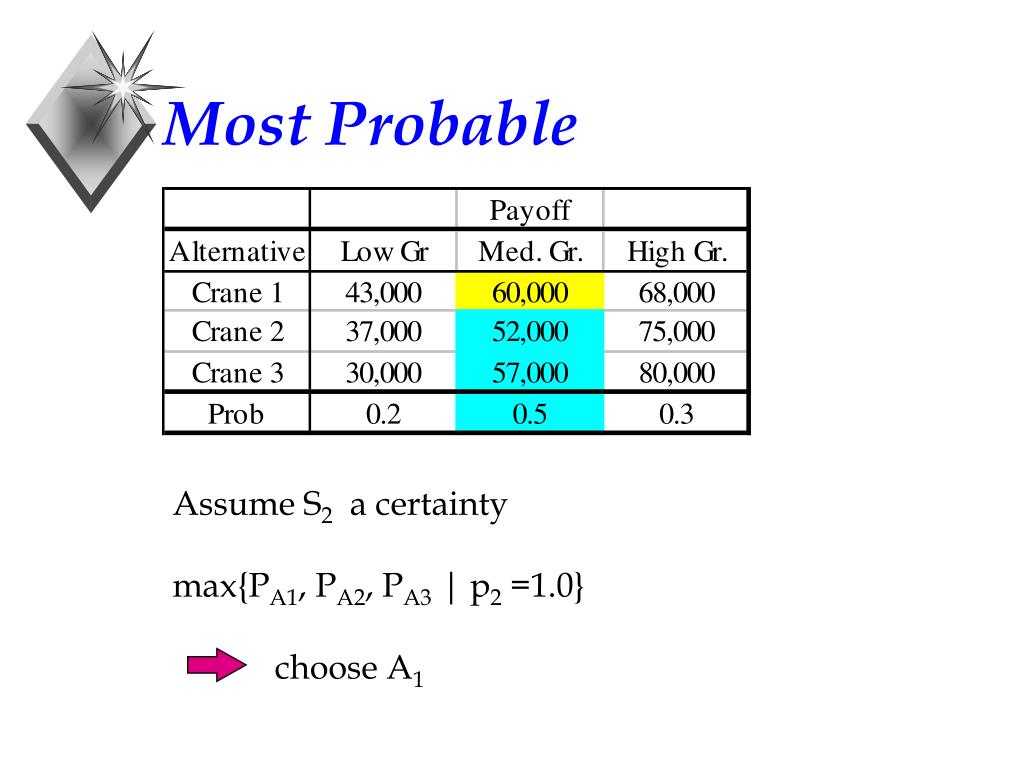 Most Probable

| | | Payoff | |
|---|---|---|---|
| Alternative | Low Gr | Med. Gr. | High Gr. |
| Crane 1 | 43,000 | 60,000 | 68,000 |
| Crane 2 | 37,000 | 52,000 | 75,000 |
| Crane 3 | 30,000 | 57,000 | 80,000 |
| Prob | 0.2 | 0.5 | 0.3 |

Assume $S_2$ a certainty

max{$P_{A1}$, $P_{A2}$, $P_{A3}$ | $p_2$ =1.0}

choose $A_1$